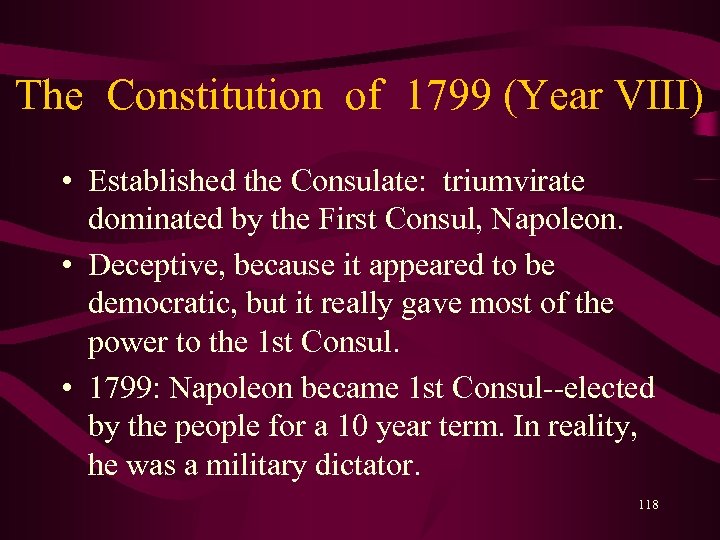 The Constitution of 1799 (Year VIII)

• Established the Consulate: triumvirate dominated by the First Consul, Napoleon.
• Deceptive, because it appeared to be democratic, but it really gave most of the power to the 1st Consul.
• 1799: Napoleon became 1st Consul--elected by the people for a 10 year term. In reality, he was a military dictator.

118